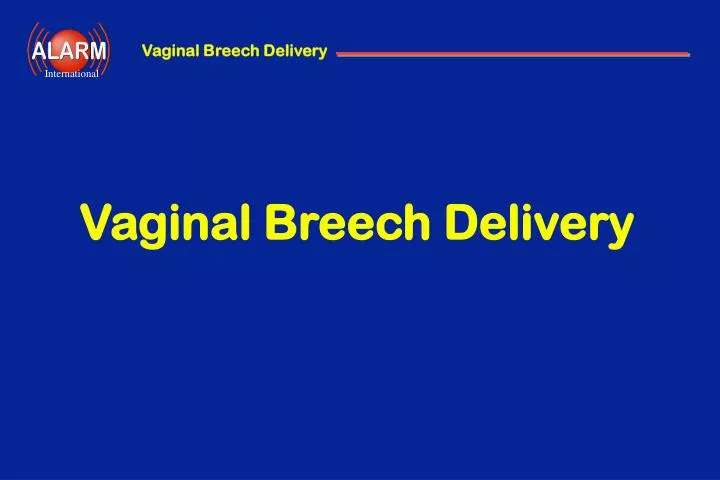 ALARM
International

Vaginal Breech Delivery

Vaginal Breech Delivery